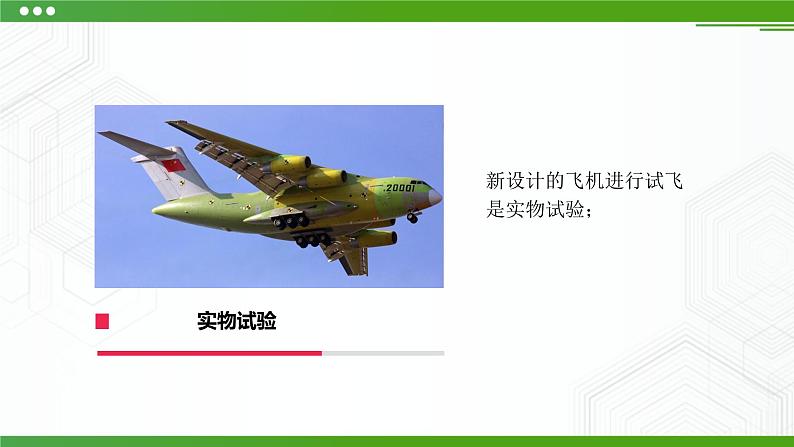 20001

新设计的飞机进行试飞是实物试验；

实物试验